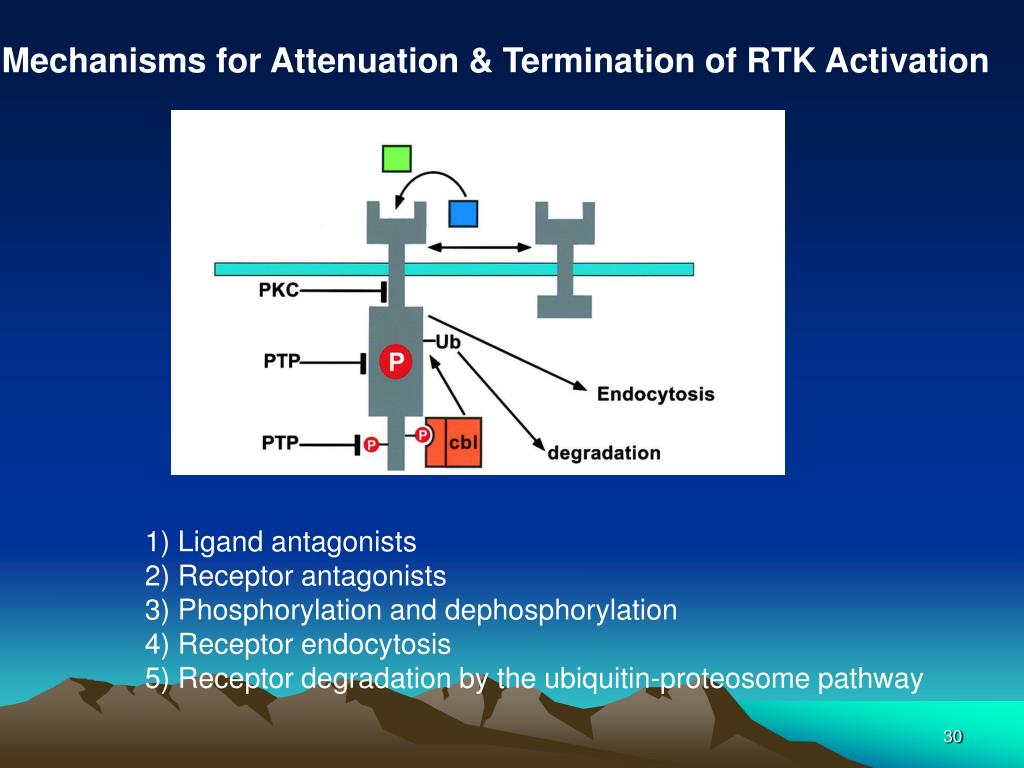 Mechanisms for Attenuation & Termination of RTK Activation

PKC
PTP
P
Ub
Endocytosis
PTP
P
P
cbl
degradation

1) Ligand antagonists
2) Receptor antagonists
3) Phosphorylation and dephosphorylation
4) Receptor endocytosis
5) Receptor degradation by the ubiquitin-proteosome pathway

30